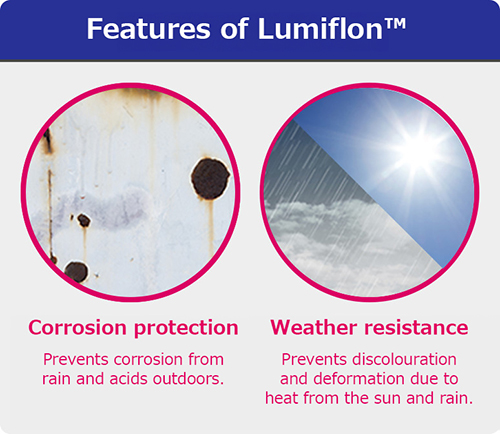 Features of Lumiflon™

Corrosion protection

Prevents corrosion from rain and acids outdoors.

Weather resistance

Prevents discolouration and deformation due to heat from the sun and rain.